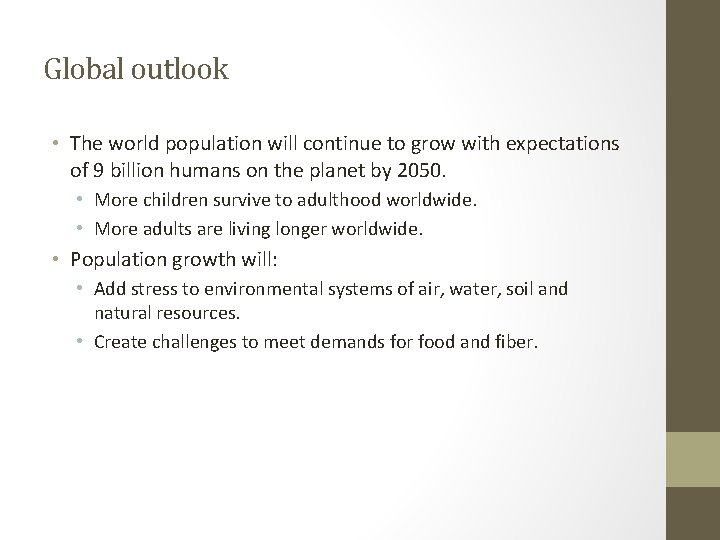 Global outlook

• The world population will continue to grow with expectations of 9 billion humans on the planet by 2050.
  • More children survive to adulthood worldwide.
  • More adults are living longer worldwide.
• Population growth will:
  • Add stress to environmental systems of air, water, soil and natural resources.
  • Create challenges to meet demands for food and fiber.